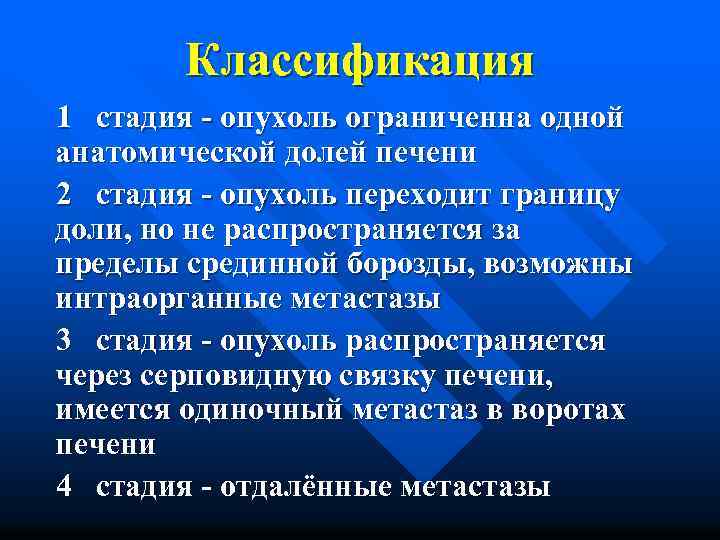 Классификация

1 стадия - опухоль ограниченна одной анатомической долей печени

2 стадия - опухоль переходит границу доли, но не распространяется за пределы срединной борозды, возможны интраорганные метастазы

3 стадия - опухоль распространяется через серповидную связку печени, имеется одиночный метастаз в воротах печени

4 стадия - отдалённые метастазы